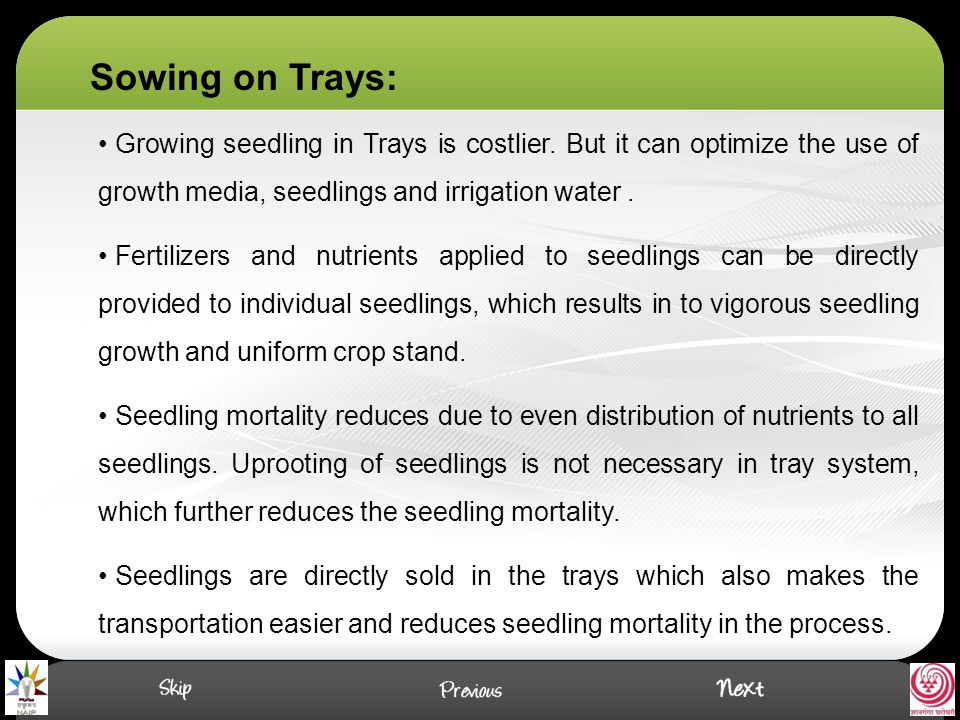 Sowing on Trays:

• Growing seedling in Trays is costlier. But it can optimize the use of growth media, seedlings and irrigation water .

• Fertilizers and nutrients applied to seedlings can be directly provided to individual seedlings, which results in to vigorous seedling growth and uniform crop stand.

• Seedling mortality reduces due to even distribution of nutrients to all seedlings. Uprooting of seedlings is not necessary in tray system, which further reduces the seedling mortality.

• Seedlings are directly sold in the trays which also makes the transportation easier and reduces seedling mortality in the process.

NAIP

Skip

Previous

Next